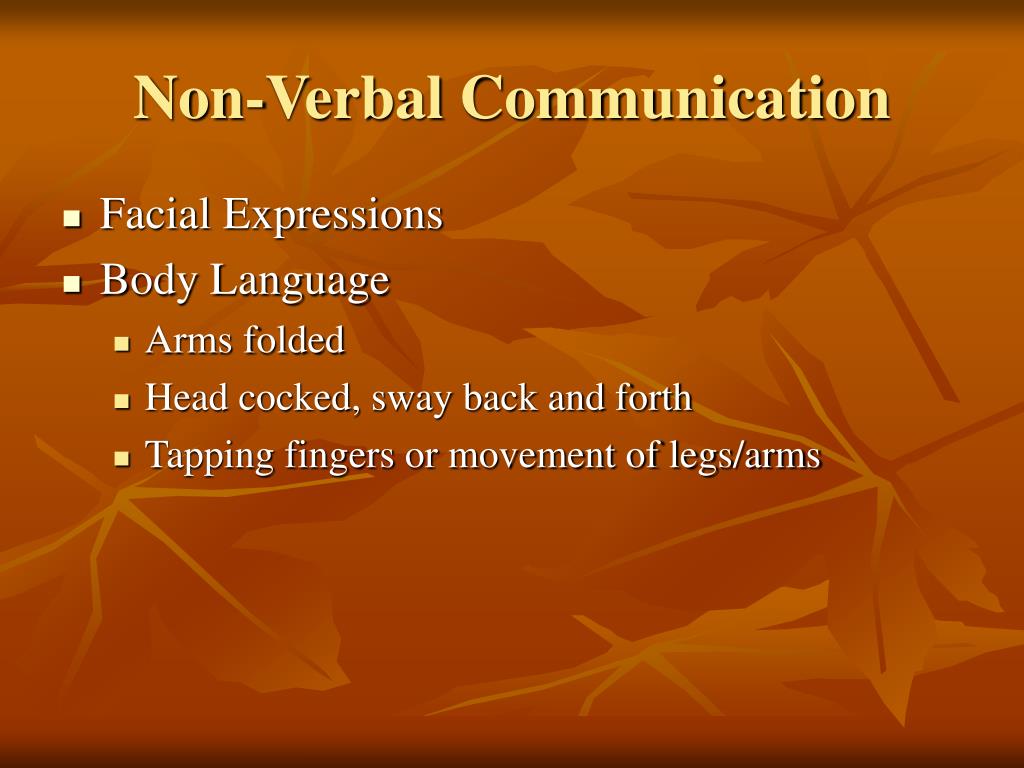 Non-Verbal Communication

- Facial Expressions
- Body Language
  - Arms folded
  - Head cocked, sway back and forth
  - Tapping fingers or movement of legs/arms